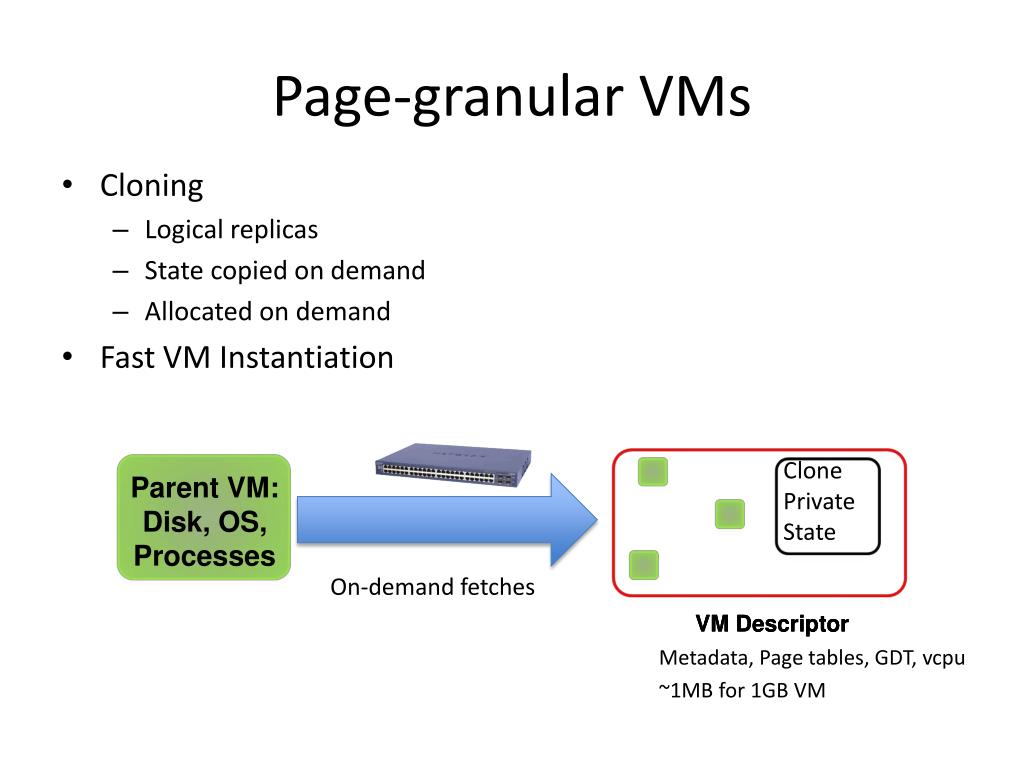 Page-granular VMs

• Cloning
 – Logical replicas
 – State copied on demand
 – Allocated on demand
• Fast VM Instantiation

Parent VM: Disk, OS, Processes

On-demand fetches

Clone Private State

VM Descriptor

Metadata, Page tables, GDT, vcpu
~1MB for 1GB VM